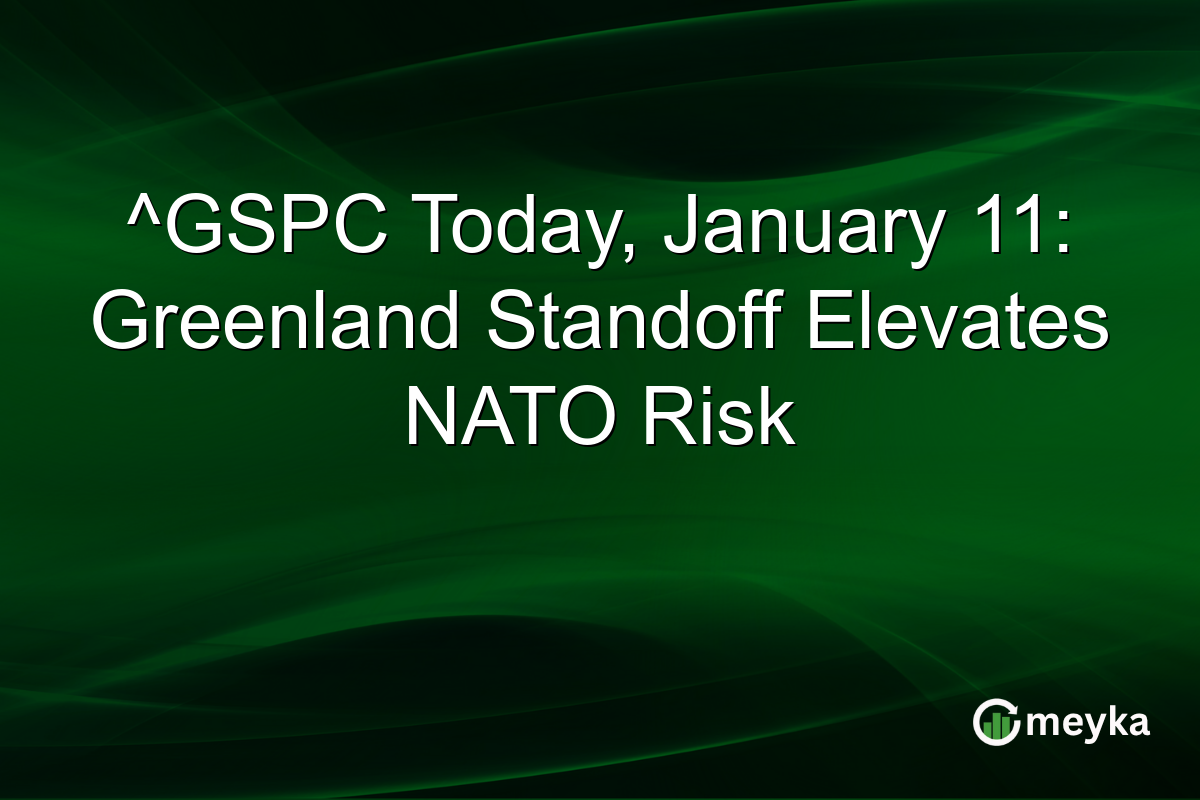 ^GSPC Today, January 11: Greenland Standoff Elevates NATO Risk

meyka